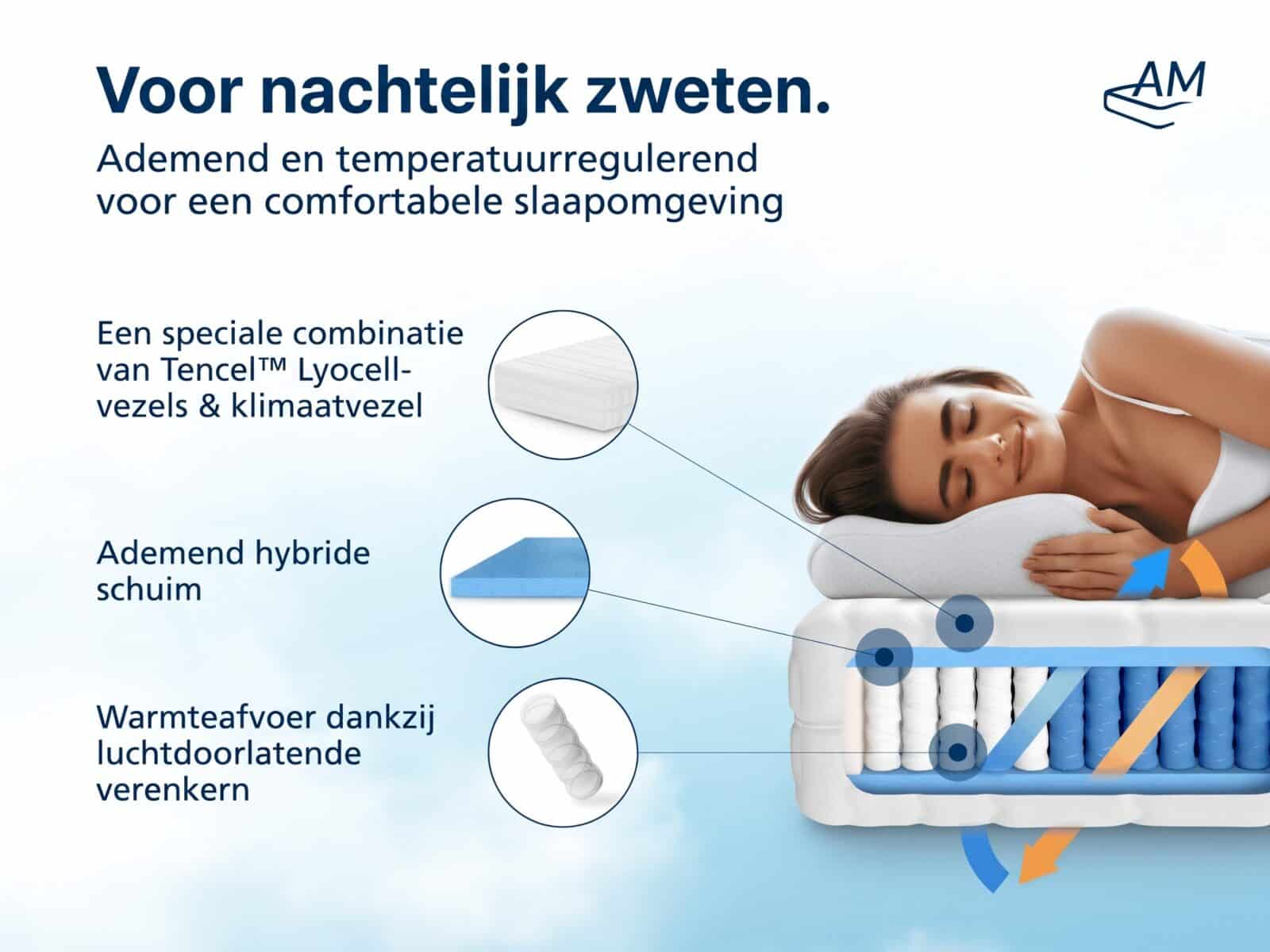 Voor nachtelijk zweten.

AM

Ademend en temperatuurregulerend voor een comfortabele slaapomgeving

Een speciale combinatie van Tencel™ Lyocell-vezels & klimaatvezel

Ademend hybride schuim

Warmteafvoer dankzij luchtdoorlatende verenkern